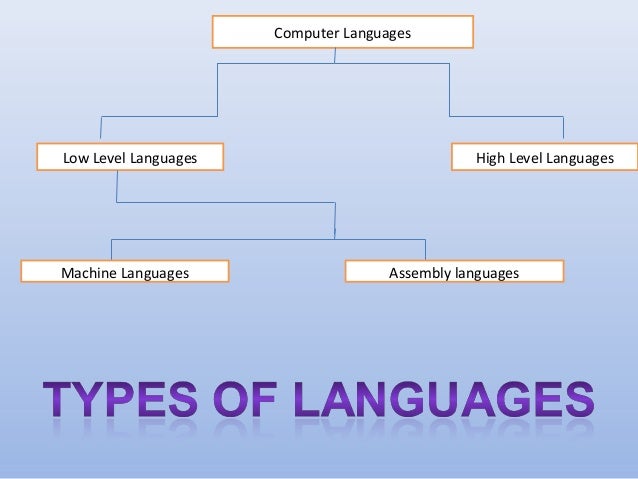 Computer Languages

Low Level Languages

High Level Languages

Machine Languages

Assembly languages

TYPES OF LANGUAGES